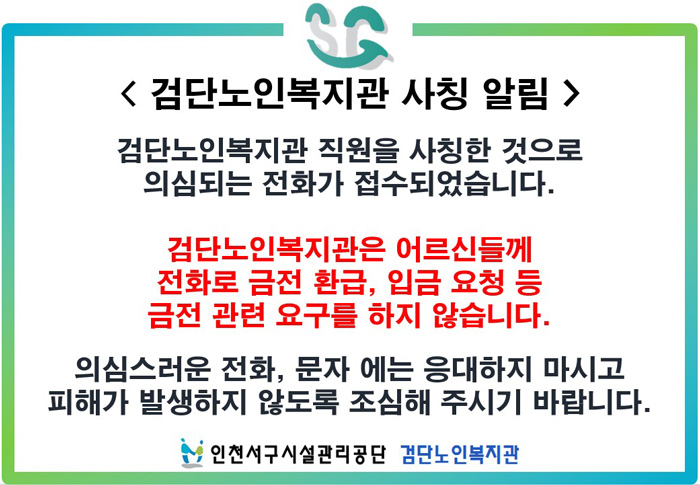 SG

< 검단노인복지관 사칭 알림 >

검단노인복지관 직원을 사칭한 것으로 의심되는 전화가 접수되었습니다.

검단노인복지관은 어르신들께 전화로 금전 환급, 입금 요청 등 금전 관련 요구를 하지 않습니다.

의심스러운 전화, 문자 에는 응대하지 마시고 피해가 발생하지 않도록 조심해 주시기 바랍니다.

인천서구시설관리공단 검단노인복지관